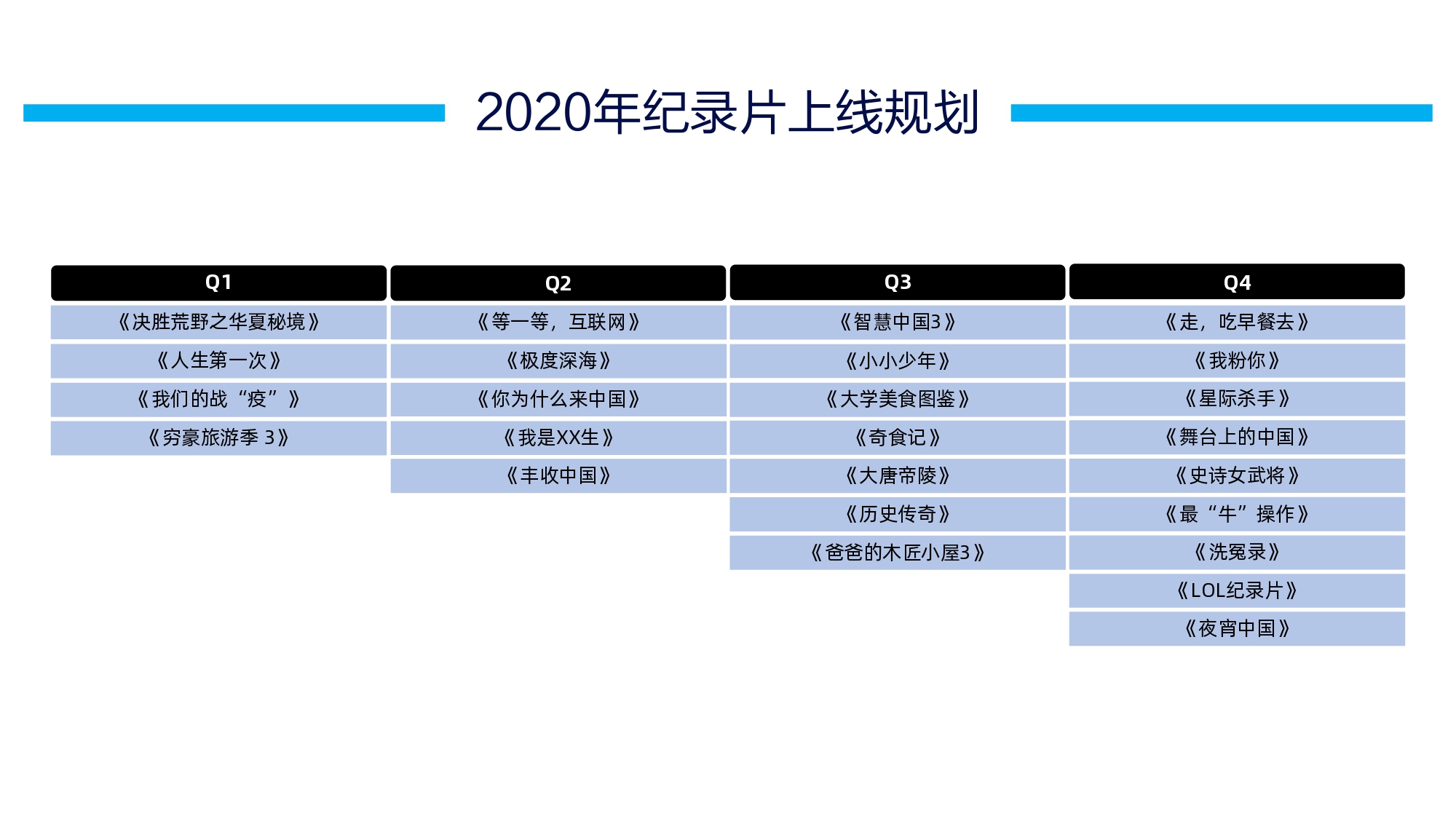 2020年纪录片上线规划

| Q1 | Q2 | Q3 | Q4 |
|---|---|---|---|
| 《决胜荒野之华夏秘境》 | 《等一等，互联网》 | 《智慧中国3》 | 《走，吃早餐去》 |
| 《人生第一次》 | 《极度深海》 | 《小小少年》 | 《我粉你》 |
| 《我们的战“疫”》 | 《你为什么来中国》 | 《大学美食图鉴》 | 《星际杀手》 |
| 《穷豪旅游季 3》 | 《我是XX生》 | 《奇食记》 | 《舞台上的中国》 |
| | 《丰收中国》 | 《大唐帝陵》 | 《史诗女武将》 |
| | | 《历史传奇》 | 《最“牛”操作》 |
| | | 《爸爸的木匠小屋3》 | 《洗冤录》 |
| | | | 《LOL纪录片》 |
| | | | 《夜宵中国》 |